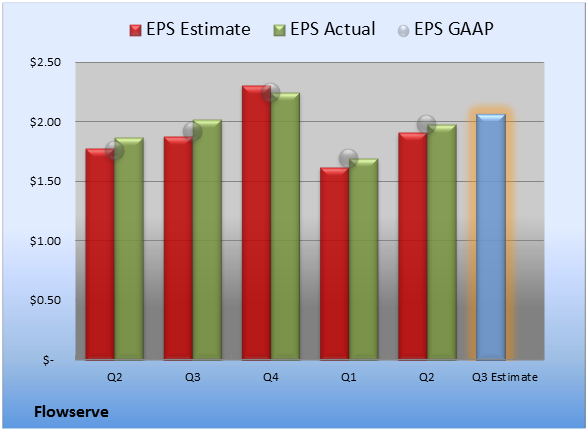 EPS Estimate EPS Actual EPS GAAP

$2.50
$2.00
$1.50
$1.00
$0.50
$-

Q2 Q3 Q4 Q1 Q2 Q3 Estimate

Flowserve